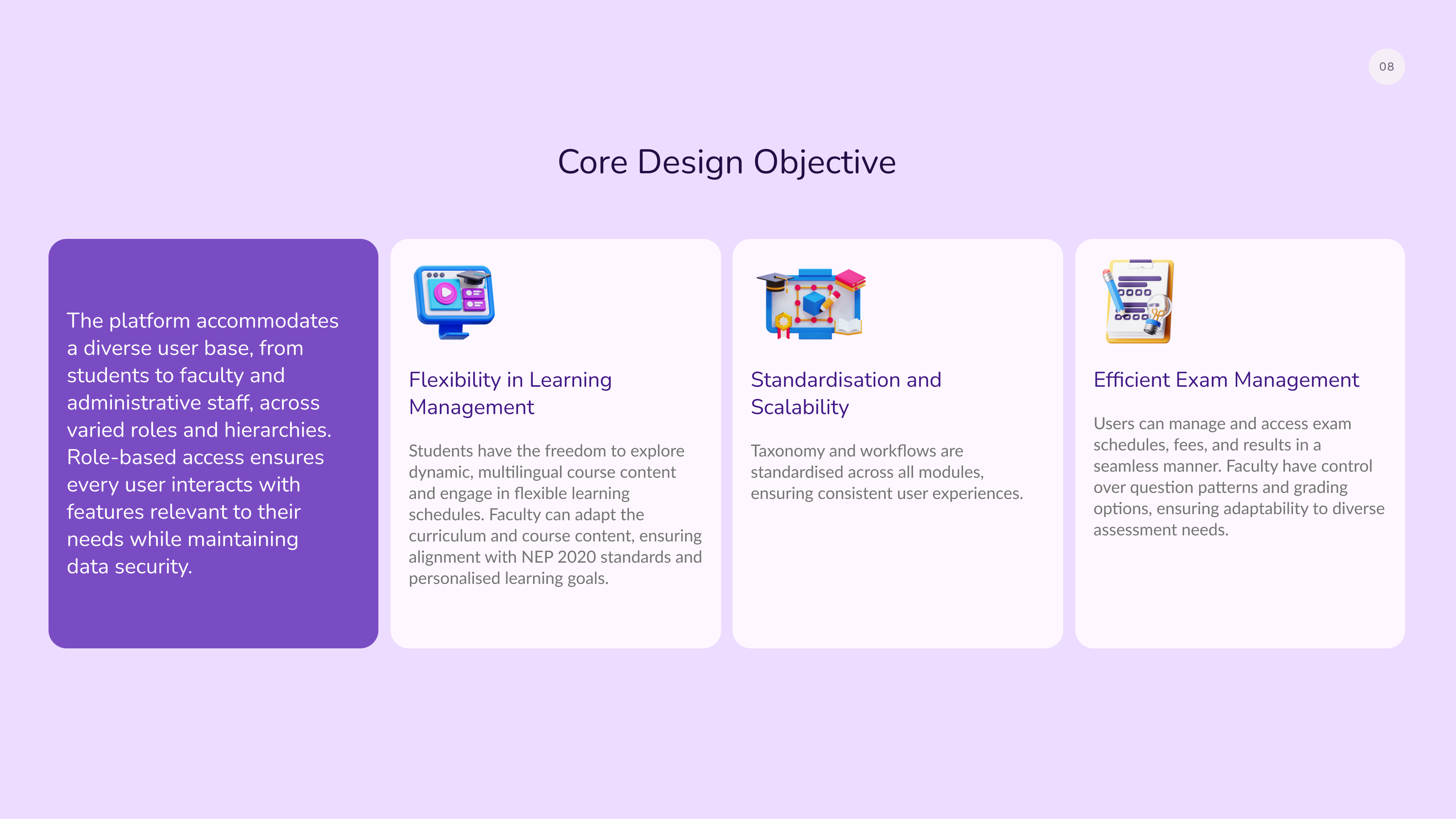 08

Core Design Objective

The platform accommodates a diverse user base, from students to faculty and administrative staff, across varied roles and hierarchies. Role-based access ensures every user interacts with features relevant to their needs while maintaining data security.

Flexibility in Learning Management

Students have the freedom to explore dynamic, multilingual course content and engage in flexible learning schedules. Faculty can adapt the curriculum and course content, ensuring alignment with NEP 2020 standards and personalised learning goals.

Standardisation and Scalability

Taxonomy and workflows are standardised across all modules, ensuring consistent user experiences.

Efficient Exam Management

Users can manage and access exam schedules, fees, and results in a seamless manner. Faculty have control over question patterns and grading options, ensuring adaptability to diverse assessment needs.